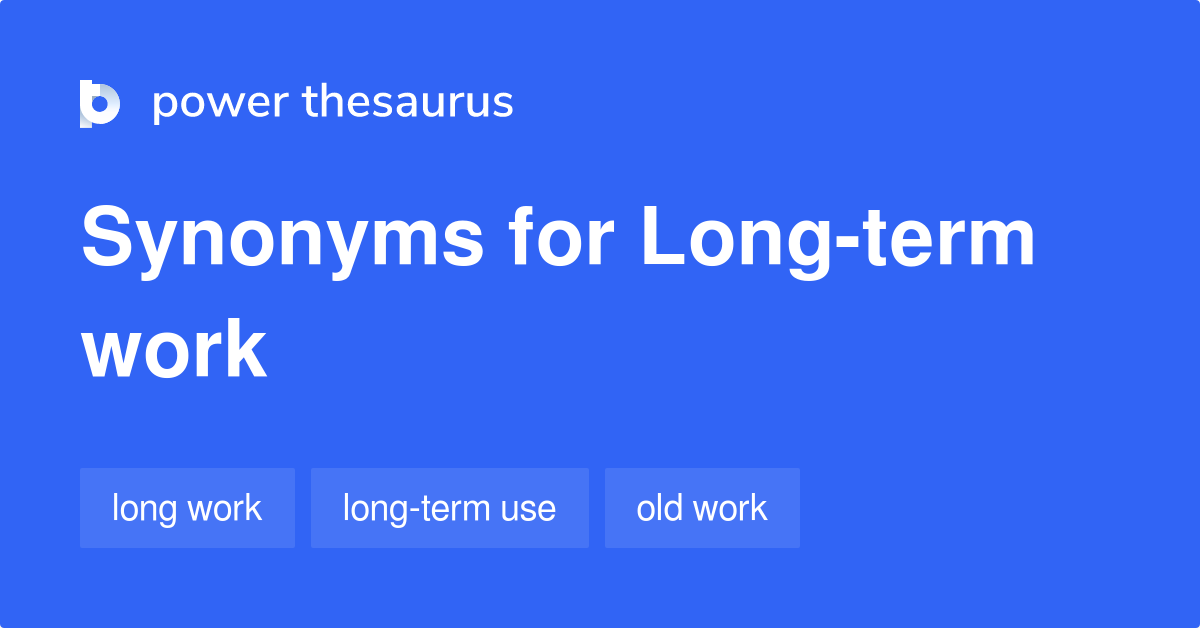 power thesaurus

Synonyms for Long-term work

long work

long-term use

old work